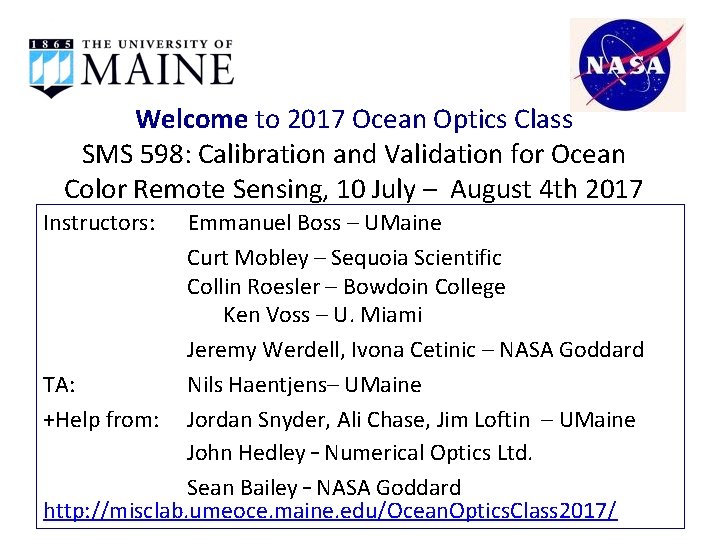 1865 THE UNIVERSITY OF MAINE

NASA

Welcome to 2017 Ocean Optics Class
SMS 598: Calibration and Validation for Ocean Color Remote Sensing, 10 July – August 4th 2017

Instructors: Emmanuel Boss – UMaine
Curt Mobley – Sequoia Scientific
Collin Roesler – Bowdoin College
Ken Voss – U. Miami
Jeremy Werdell, Ivona Cetinic – NASA Goddard
TA: Nils Haentjens– UMaine
+Help from: Jordan Snyder, Ali Chase, Jim Loftin – UMaine
John Hedley – Numerical Optics Ltd.
Sean Bailey – NASA Goddard
http://misclab.umeoce.maine.edu/OceanOpticsClass2017/